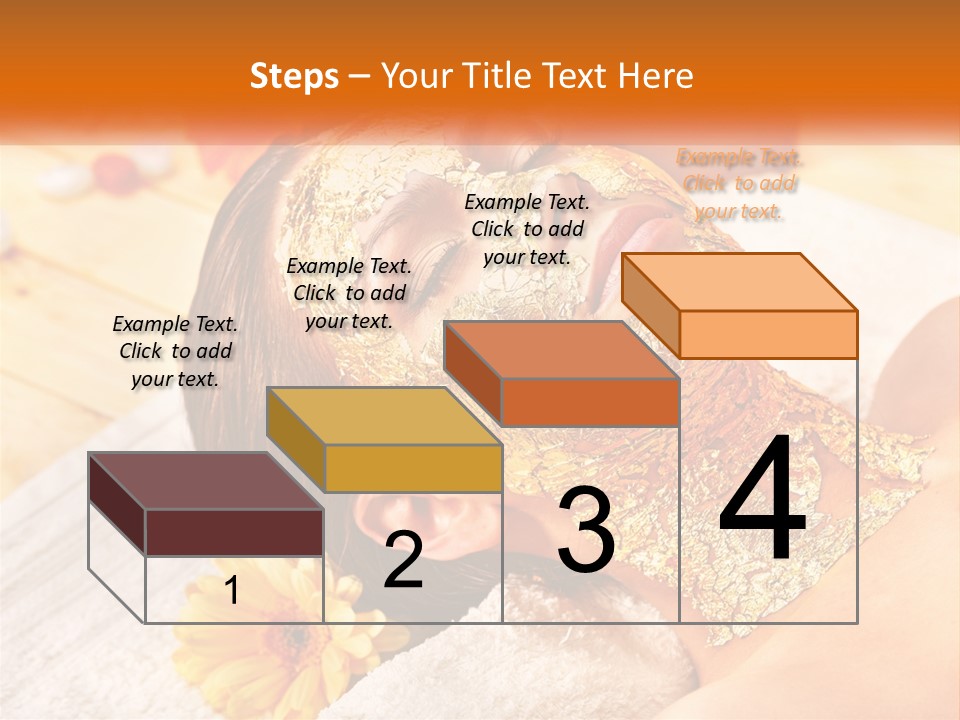 Steps – Your Title Text Here

Example Text. Click to add your text.

Example Text. Click to add your text.

Example Text. Click to add your text.

Example Text. Click to add your text.

1

2

3

4